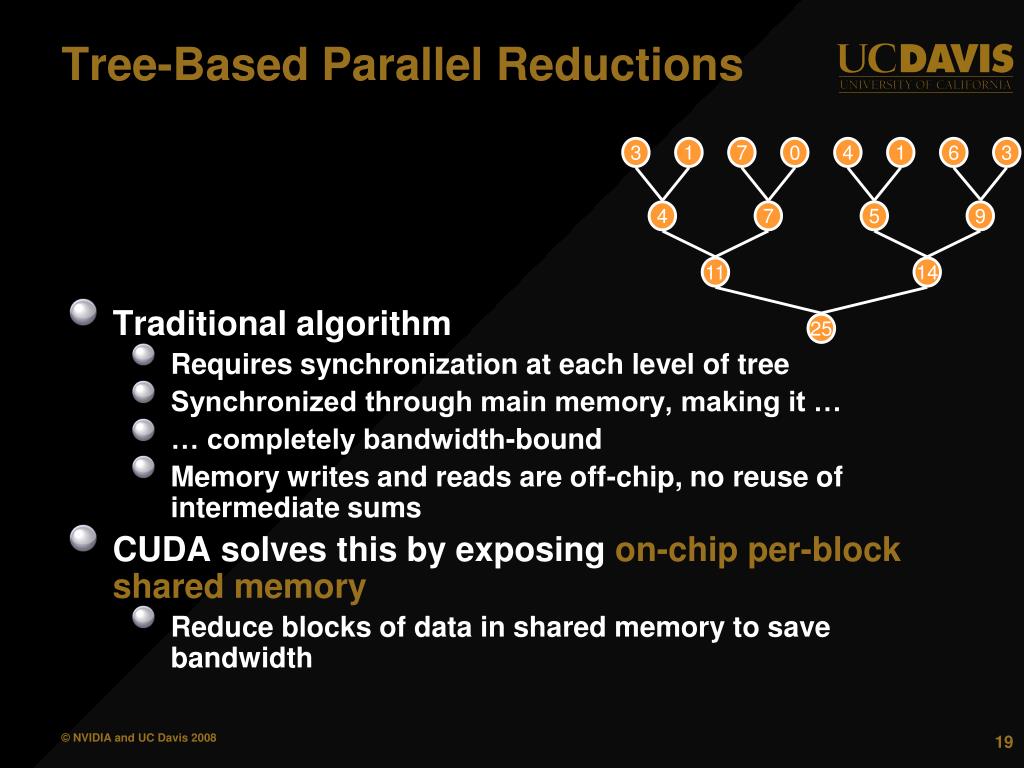 Tree-Based Parallel Reductions

UCDAVIS
UNIVERSITY OF CALIFORNIA

3 1 7 0 4 1 6 3
4 7 5 9
11 14
25

Traditional algorithm
Requires synchronization at each level of tree
Synchronized through main memory, making it …
… completely bandwidth-bound
Memory writes and reads are off-chip, no reuse of intermediate sums

CUDA solves this by exposing on-chip per-block shared memory
Reduce blocks of data in shared memory to save bandwidth

© NVIDIA and UC Davis 2008

19